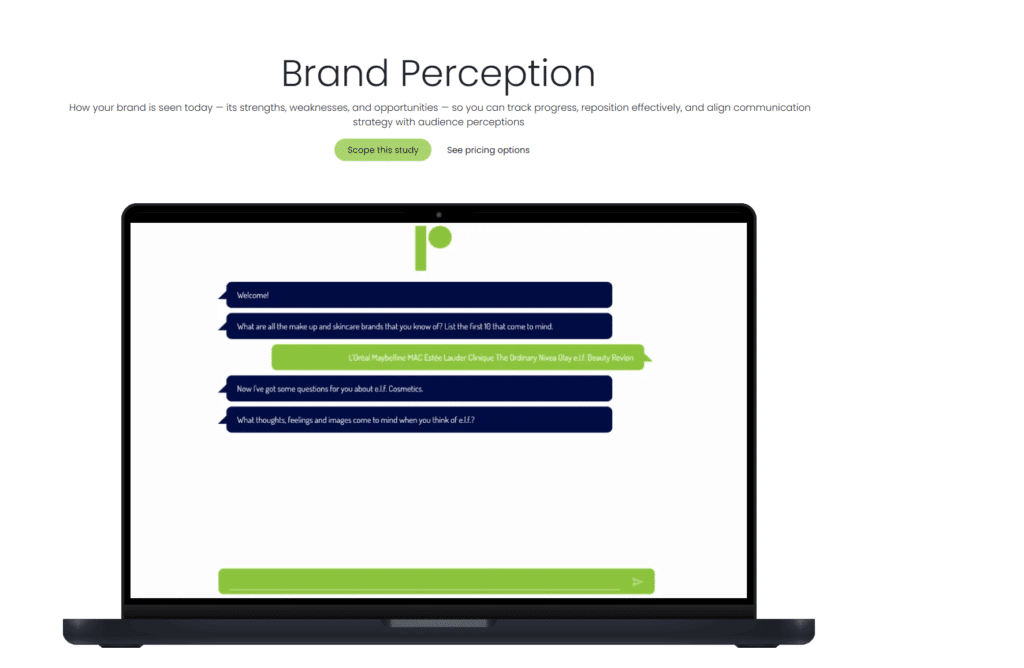 Brand Perception

How your brand is seen today — its strengths, weaknesses, and opportunities — so you can track progress, reposition effectively, and align communication strategy with audience perceptions

Scope this study

See pricing options

Welcome!

What are all the make up and skincare brands that you know of? List the first 10 that come to mind.

L'Oréal Maybelline MAC Estée Lauder Clinique The Ordinary Nivea Olay e.l.f. Beauty Revlon

Now I've got some questions for you about e.l.f. Cosmetics.

What thoughts, feelings and images come to mind when you think of e.l.f.?